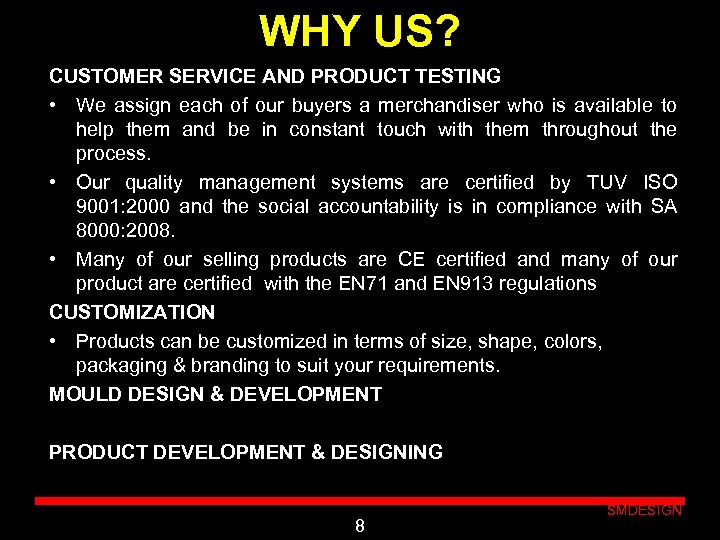 WHY US?

CUSTOMER SERVICE AND PRODUCT TESTING

• We assign each of our buyers a merchandiser who is available to help them and be in constant touch with them throughout the process.

• Our quality management systems are certified by TUV ISO 9001:2000 and the social accountability is in compliance with SA 8000:2008.

• Many of our selling products are CE certified and many of our product are certified with the EN71 and EN913 regulations

CUSTOMIZATION

• Products can be customized in terms of size, shape, colors, packaging & branding to suit your requirements.

MOULD DESIGN & DEVELOPMENT

PRODUCT DEVELOPMENT & DESIGNING

SMDESIGN

8